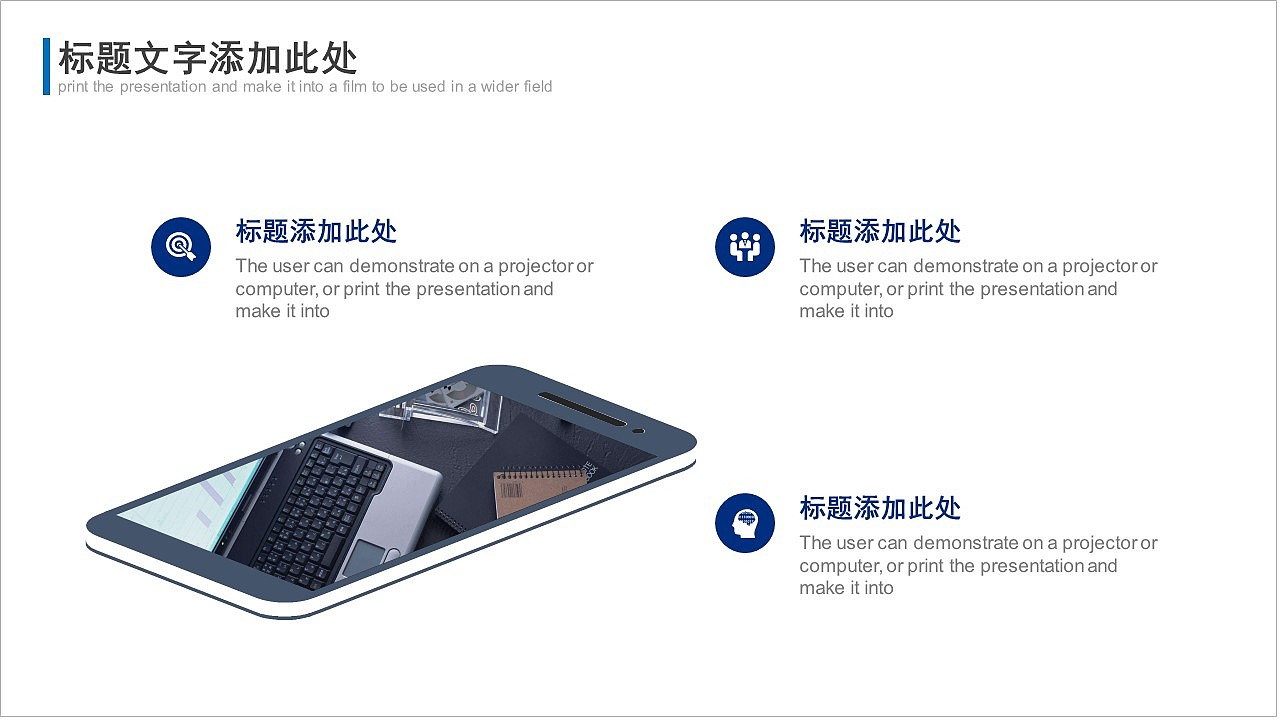 标题文字添加此处
print the presentation and make it into a film to be used in a wider field

标题添加此处
The user can demonstrate on a projector or computer, or print the presentation and make it into

标题添加此处
The user can demonstrate on a projector or computer, or print the presentation and make it into

标题添加此处
The user can demonstrate on a projector or computer, or print the presentation and make it into